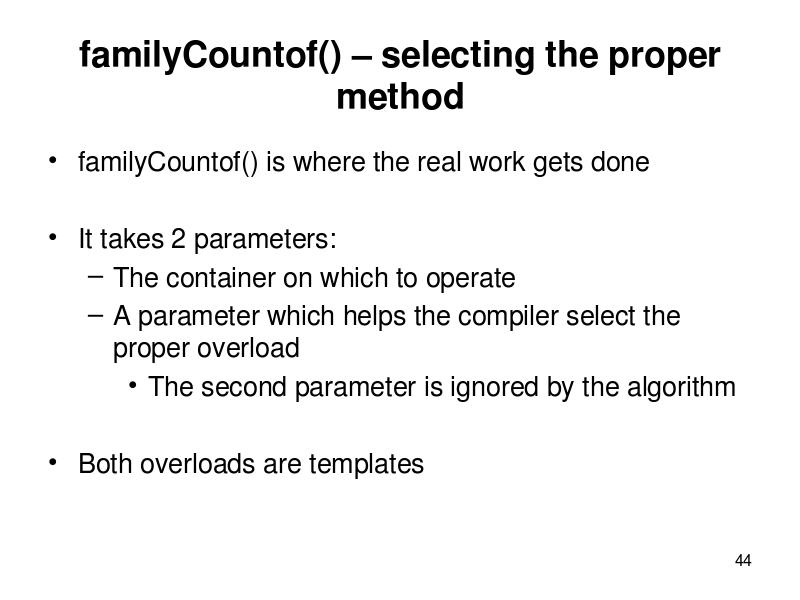 familyCountof() – selecting the proper method

• familyCountof() is where the real work gets done

• It takes 2 parameters:
– The container on which to operate
– A parameter which helps the compiler select the proper overload
• The second parameter is ignored by the algorithm

• Both overloads are templates

44